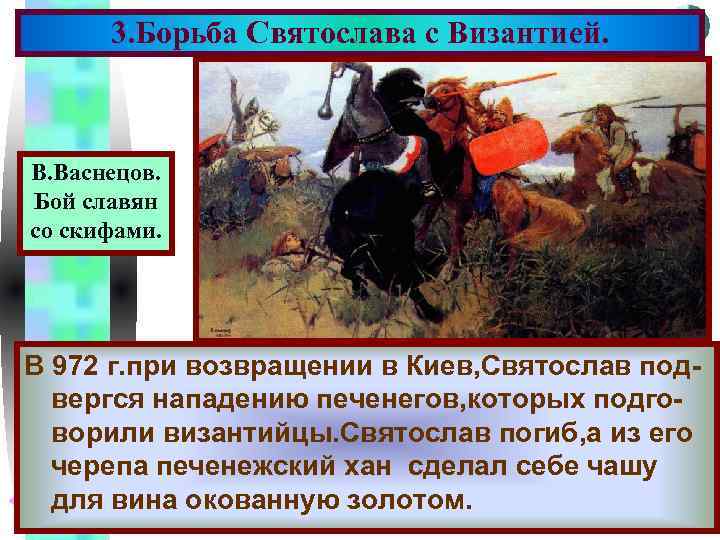 3.Борьба Святослава с Византией.

В.Васнецов. Бой славян со скифами.

В 972 г.при возвращении в Киев,Святослав подвергся нападению печенегов,которых подговорили византийцы.Святослав погиб,а из его черепа печенежский хан сделал себе чашу для вина окованную золотом.